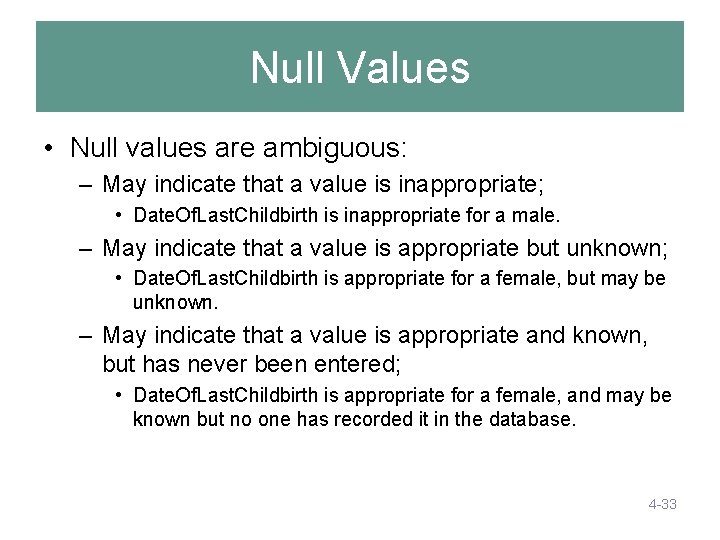 Null Values

• Null values are ambiguous:

– May indicate that a value is inappropriate;

• DateOfLastChildbirth is inappropriate for a male.

– May indicate that a value is appropriate but unknown;

• DateOfLastChildbirth is appropriate for a female, but may be unknown.

– May indicate that a value is appropriate and known, but has never been entered;

• DateOfLastChildbirth is appropriate for a female, and may be known but no one has recorded it in the database.

4-33